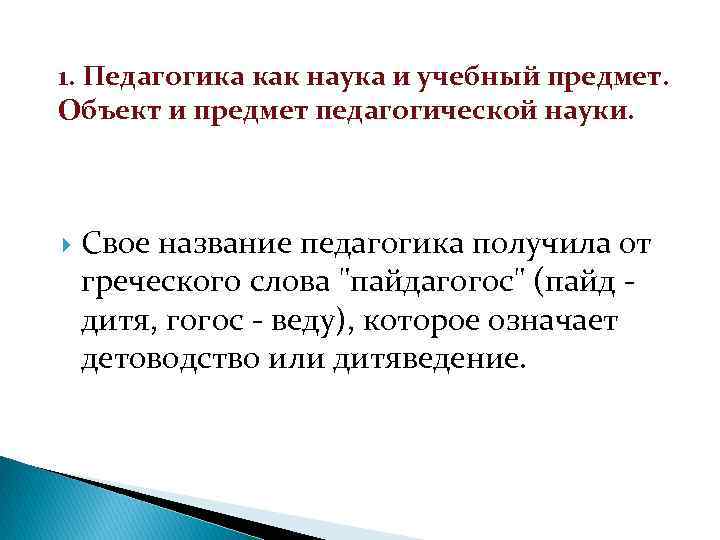 1. Педагогика как наука и учебный предмет. Объект и предмет педагогической науки.

Свое название педагогика получила от греческого слова "пайдагогос" (пайд - дитя, гогос - веду), которое означает детоводство или дитяведение.